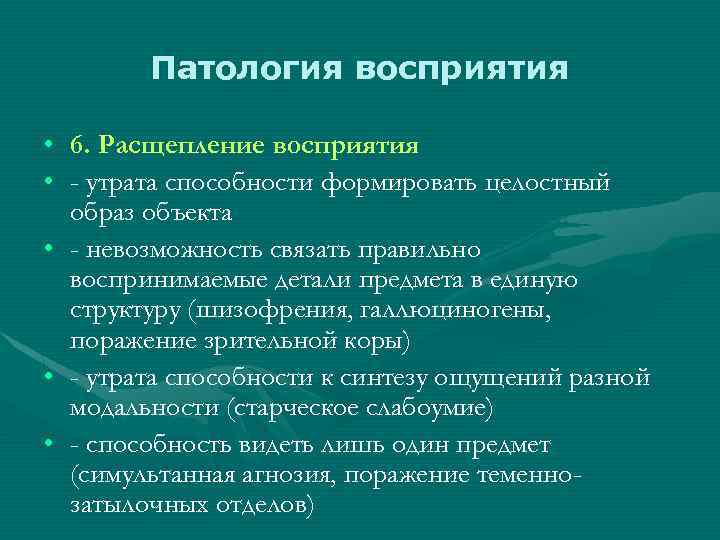 Патология восприятия

• 6. Расщепление восприятия
• - утрата способности формировать целостный образ объекта
• - невозможность связать правильно воспринимаемые детали предмета в единую структуру (шизофрения, галлюциногены, поражение зрительной коры)
• - утрата способности к синтезу ощущений разной модальности (старческое слабоумие)
• - способность видеть лишь один предмет (симультанная агнозия, поражение теменно-затылочных отделов)